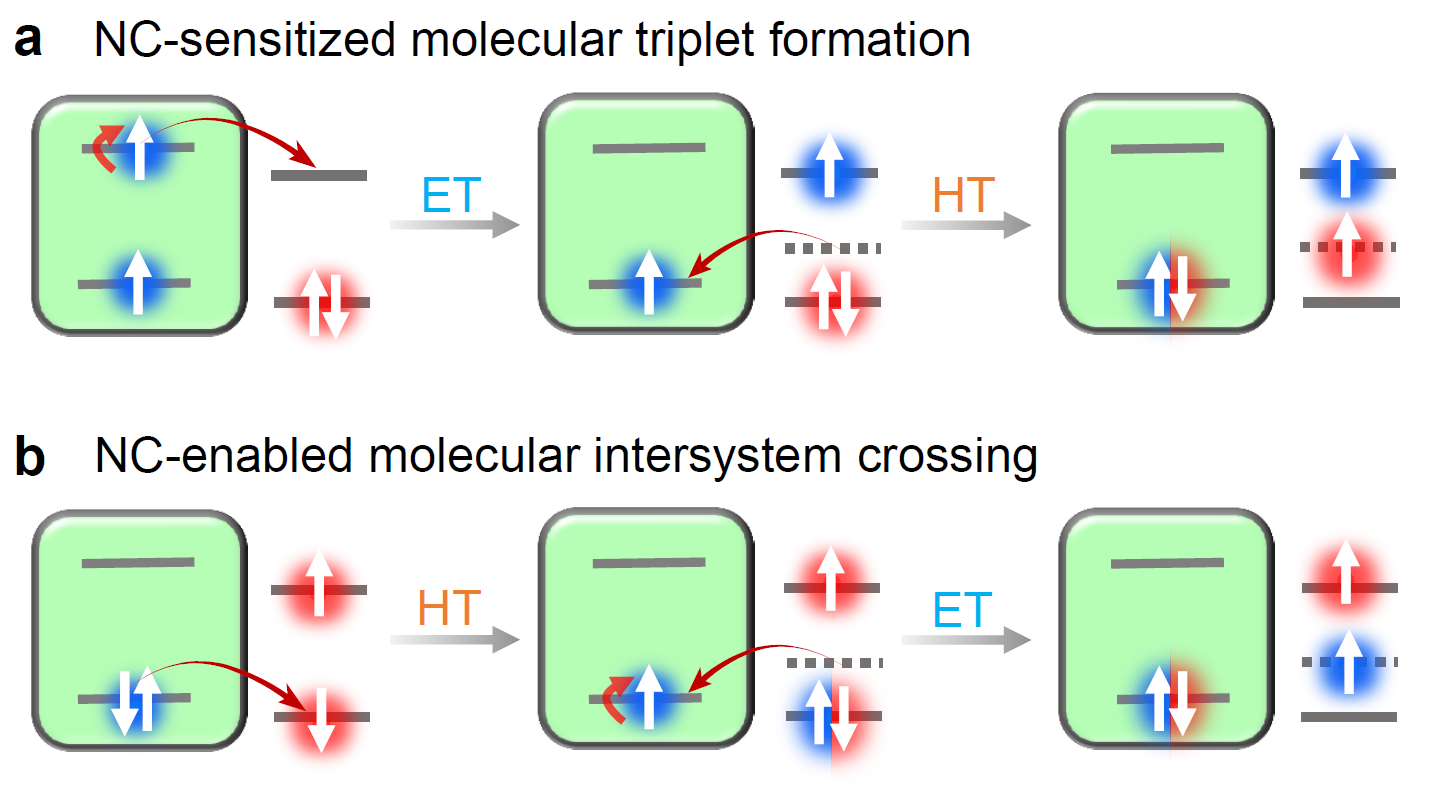 a NC-sensitized molecular triplet formation

ET

HT

b NC-enabled molecular intersystem crossing

HT

ET